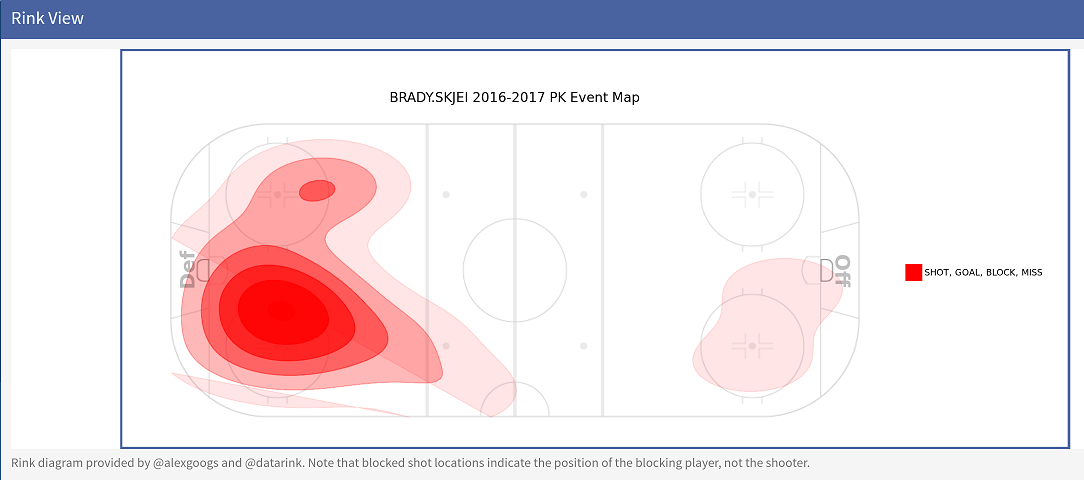 Rink View

BRADY.SKJEI 2016-2017 PK Event Map

Def

Off

SHOT, GOAL, BLOCK, MISS

Rink diagram provided by @alexgoogs and @datarink. Note that blocked shot locations indicate the position of the blocking player, not the shooter.